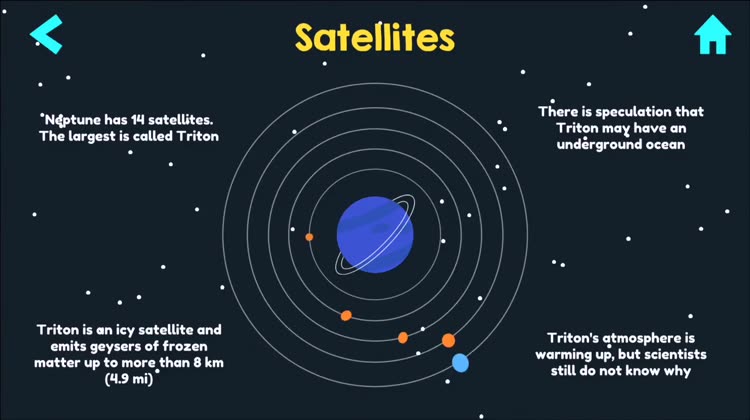 Satellites

Neptune has 14 satellites. The largest is called Triton

There is speculation that Triton may have an underground ocean

Triton is an icy satellite and emits geysers of frozen matter up to more than 8 km (4.9 mi)

Triton's atmosphere is warming up, but scientists still do not know why